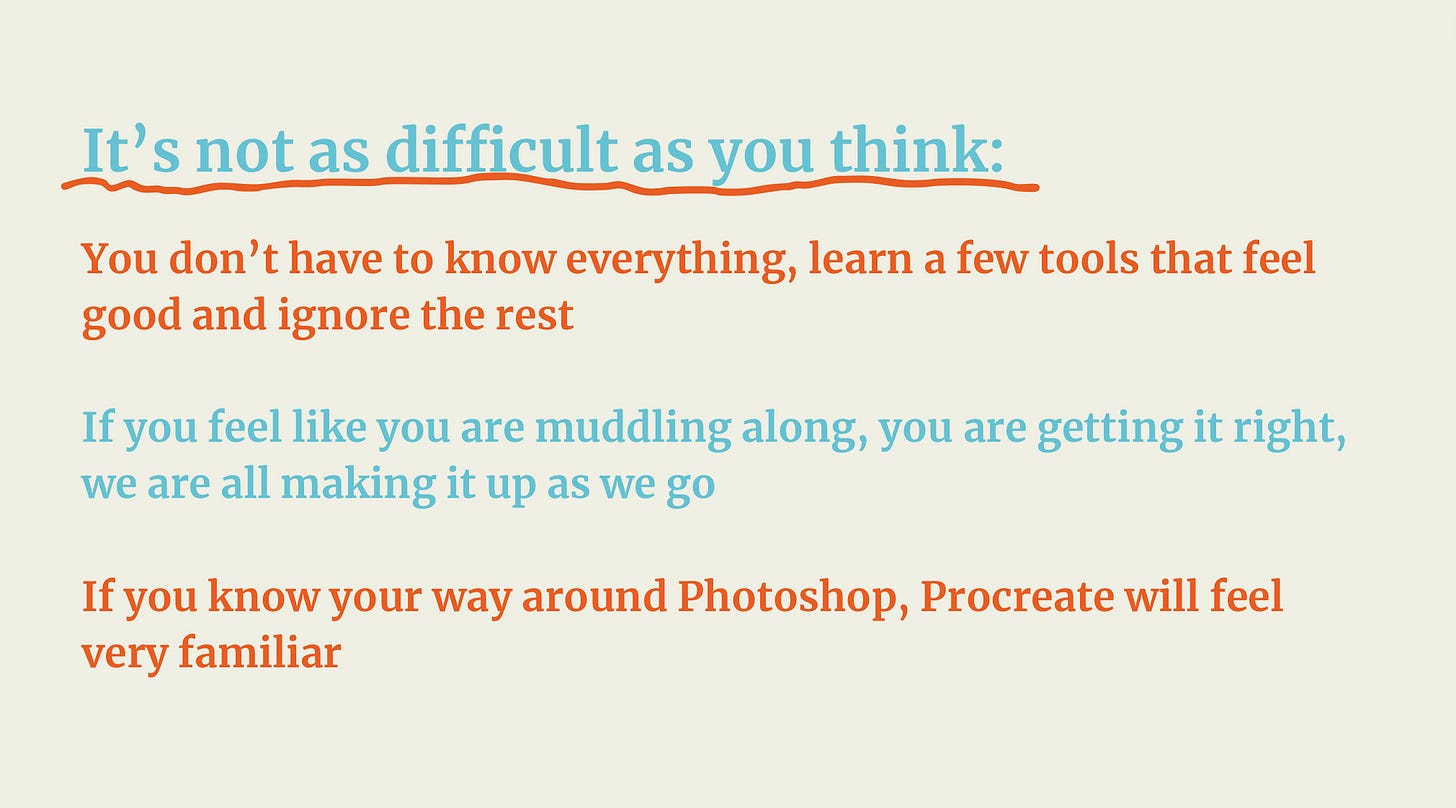 It’s not as difficult as you think:

You don’t have to know everything, learn a few tools that feel good and ignore the rest

If you feel like you are muddling along, you are getting it right, we are all making it up as we go

If you know your way around Photoshop, Procreate will feel very familiar